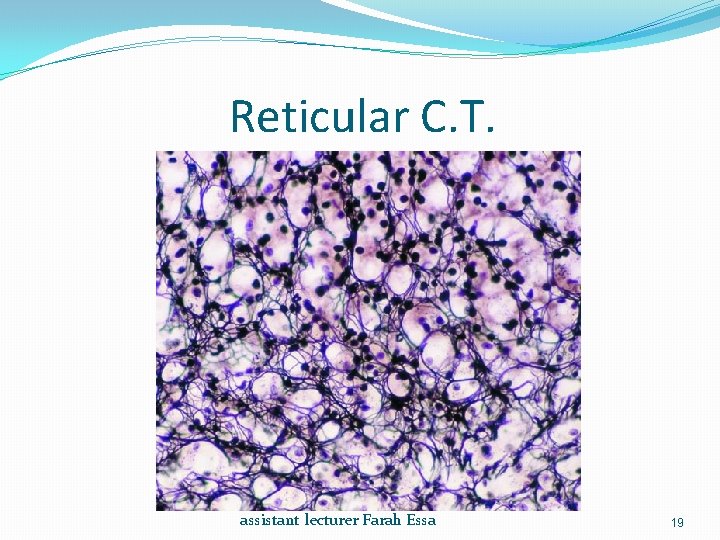 Reticular C.T.

assistant lecturer Farah Essa

19